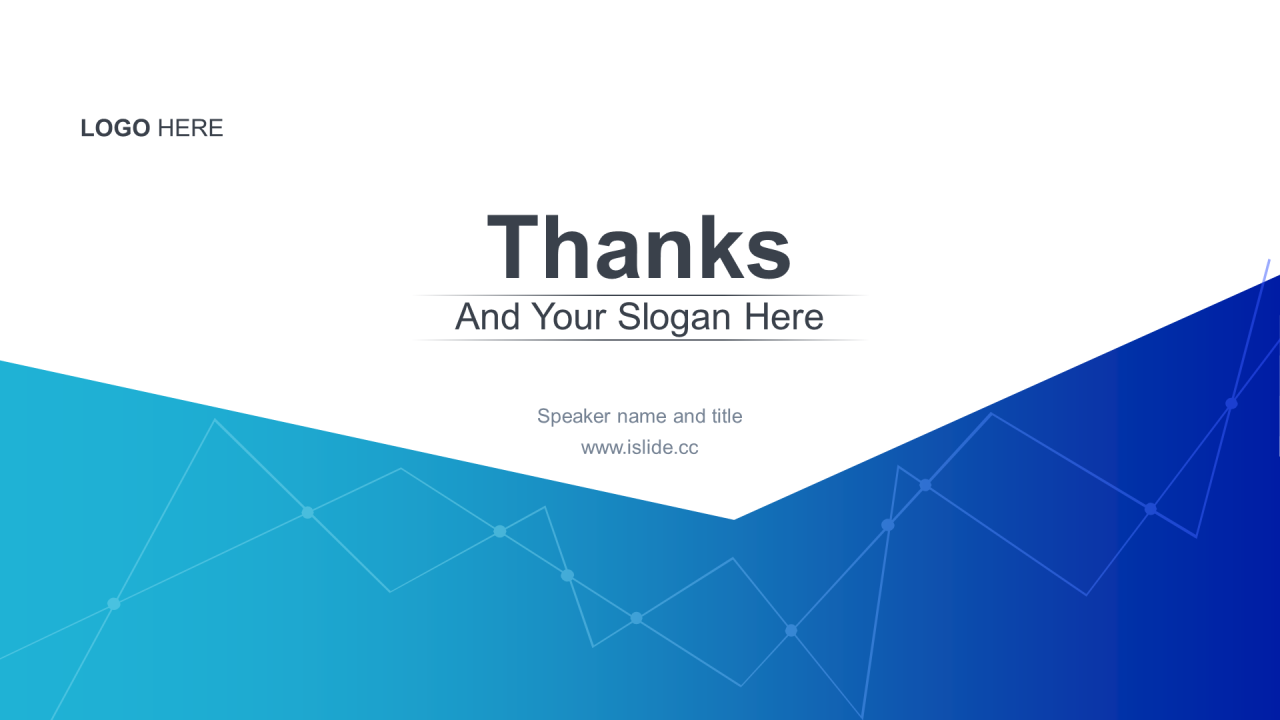 LOGO HERE

Thanks

And Your Slogan Here

Speaker name and title

www.islide.cc